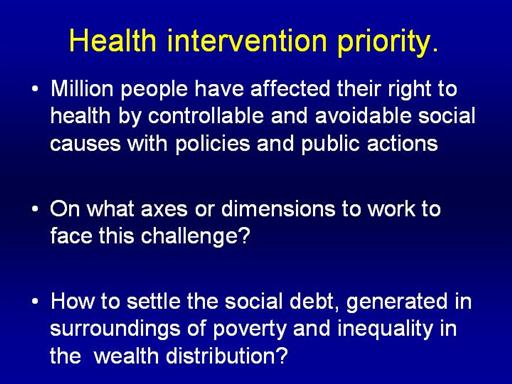 Health intervention priority.

• Million people have affected their right to health by controllable and avoidable social causes with policies and public actions

• On what axes or dimensions to work to face this challenge?

• How to settle the social debt, generated in surroundings of poverty and inequality in the  wealth distribution?